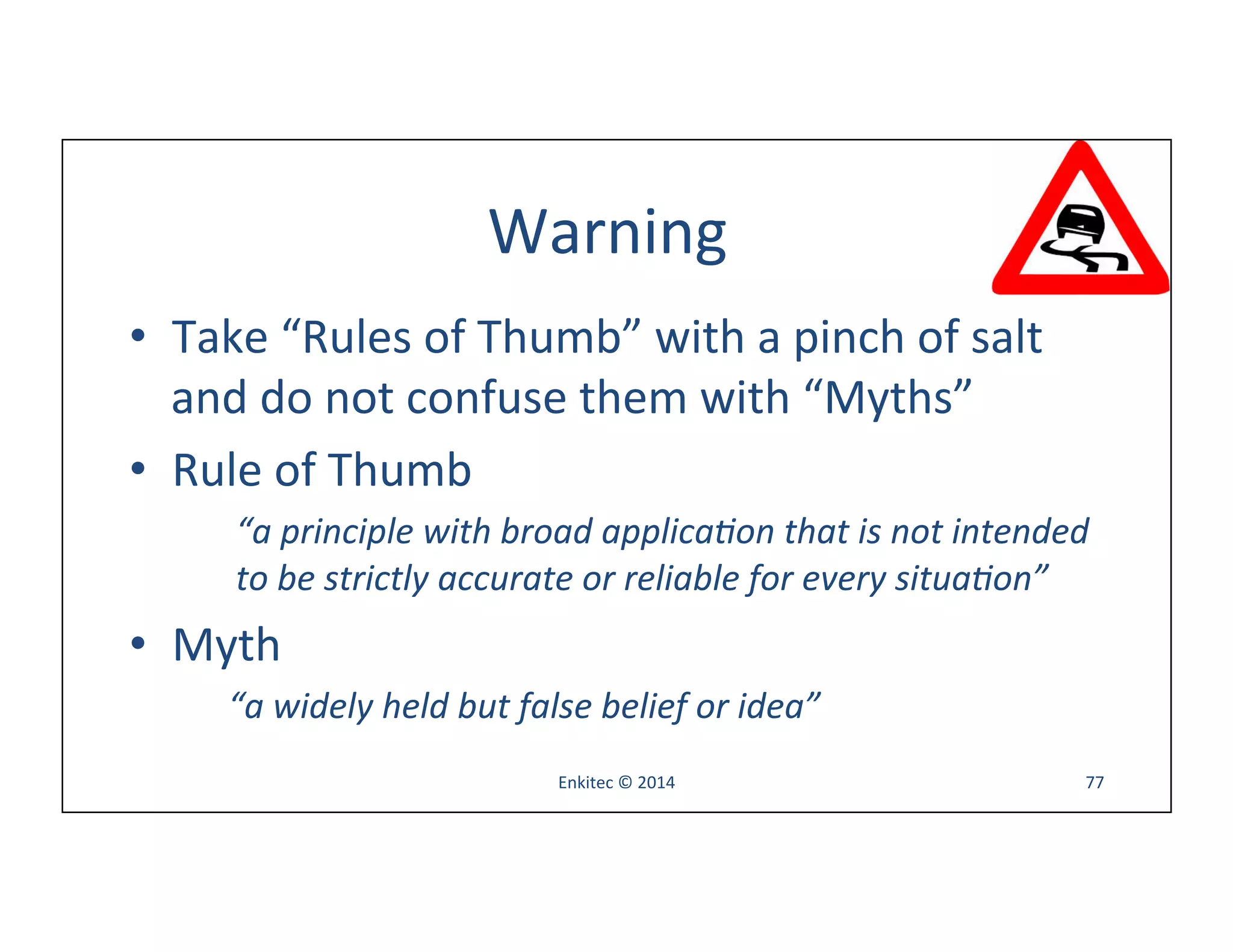 Warning

• Take “Rules of Thumb” with a pinch of salt and do not confuse them with “Myths”

• Rule of Thumb

“a principle with broad application that is not intended to be strictly accurate or reliable for every situation”

• Myth

“a widely held but false belief or idea”

Enkitec © 2014

77